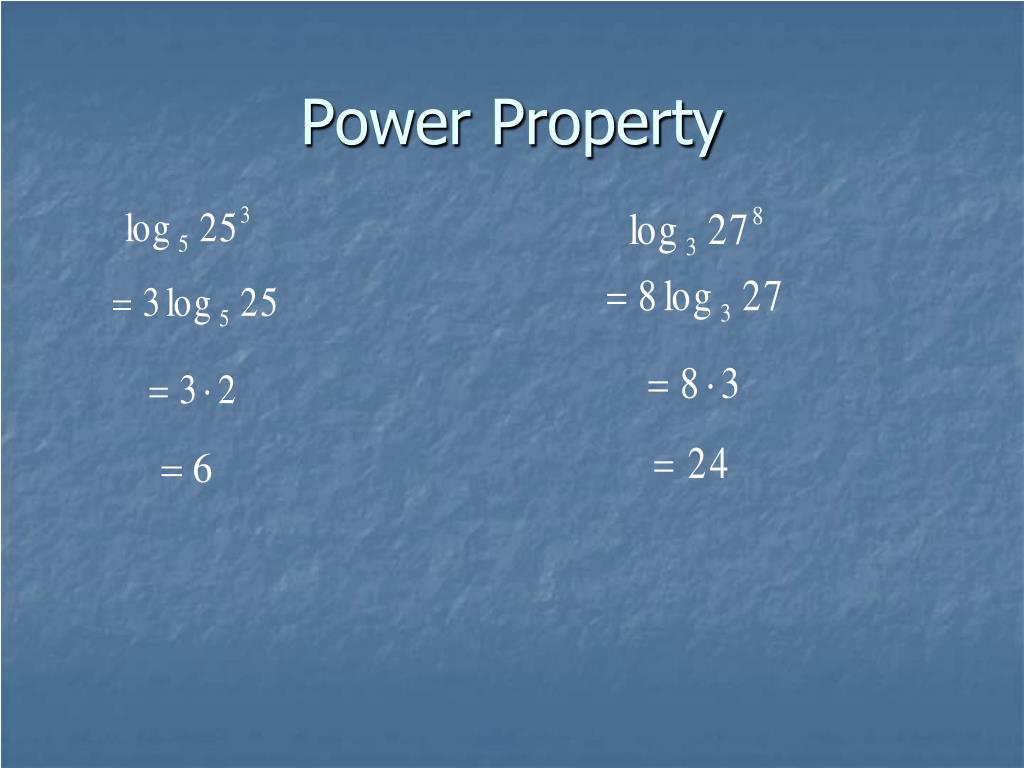 Power Property

$\log_5 25^3$

$= 3\log_5 25$

$= 3 \cdot 2$

$= 6$

$\log_3 27^8$

$= 8\log_3 27$

$= 8 \cdot 3$

$= 24$